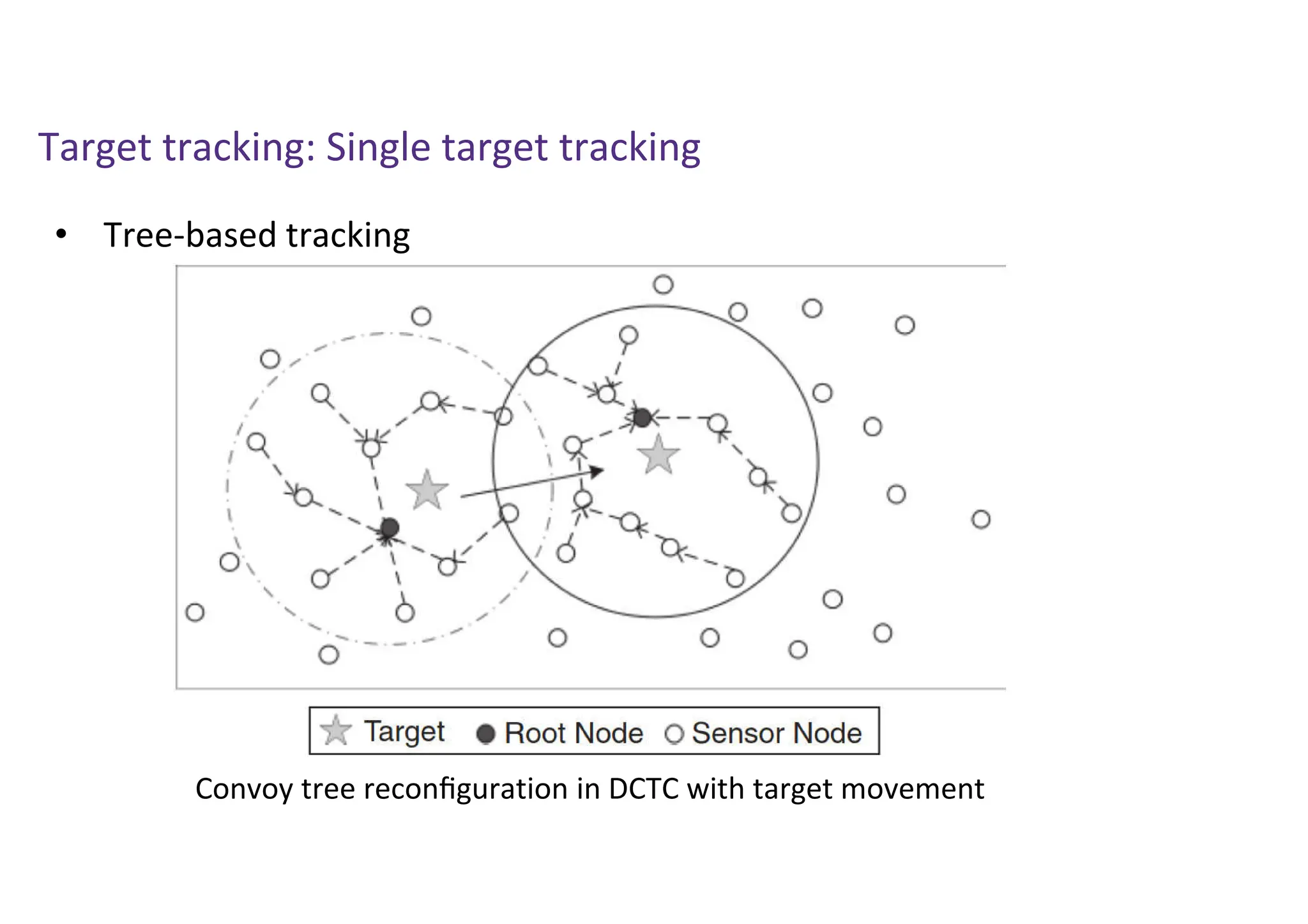 Target tracking: Single target tracking

• Tree-based tracking

Target Root Node Sensor Node

Convoy tree reconfiguration in DCTC with target movement